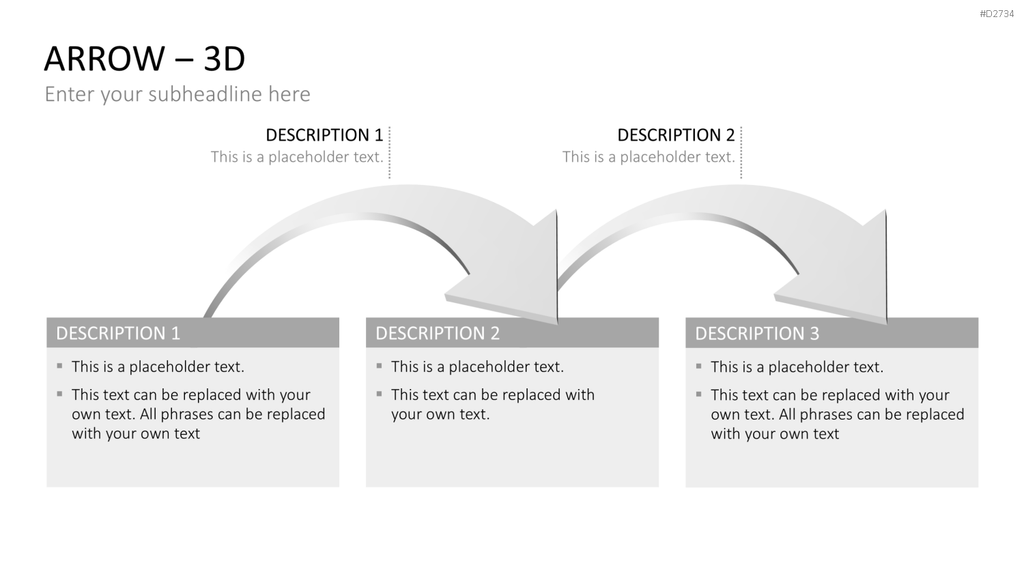 #D2734

ARROW – 3D

Enter your subheadline here

DESCRIPTION 1
This is a placeholder text.

DESCRIPTION 2
This is a placeholder text.

DESCRIPTION 1
▪ This is a placeholder text.
▪ This text can be replaced with your own text. All phrases can be replaced with your own text

DESCRIPTION 2
▪ This is a placeholder text.
▪ This text can be replaced with your own text.

DESCRIPTION 3
▪ This is a placeholder text.
▪ This text can be replaced with your own text. All phrases can be replaced with your own text